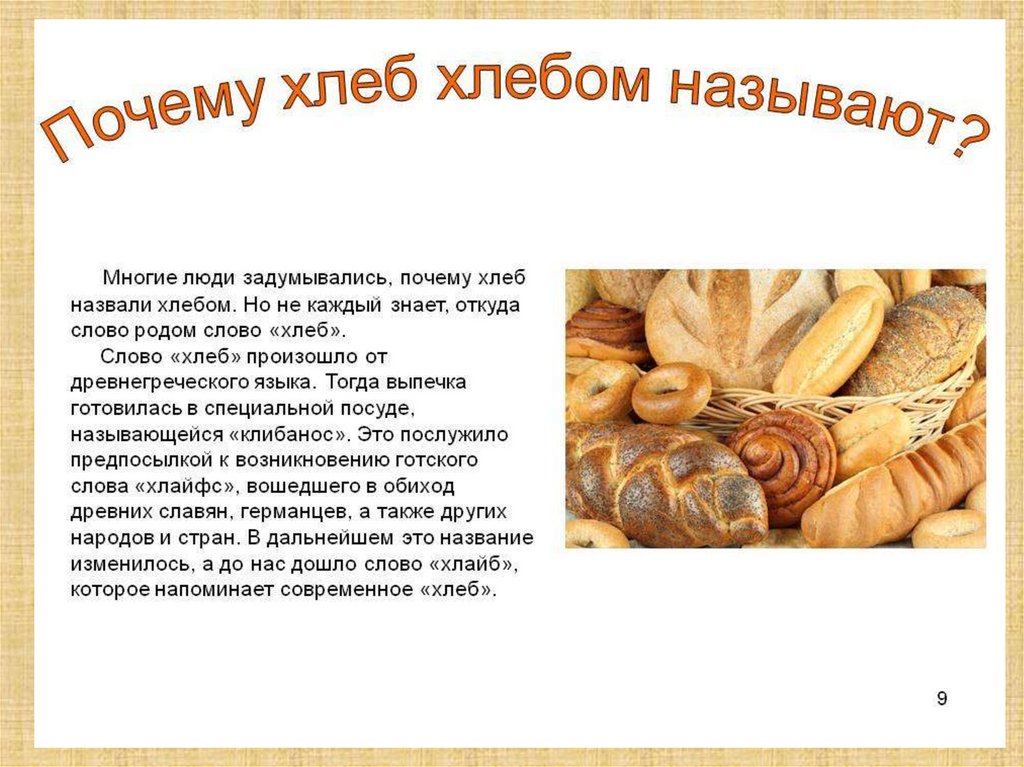 Почему хлеб хлебом называют?

Многие люди задумывались, почему хлеб назвали хлебом. Но не каждый знает, откуда слово родом слово «хлеб».

Слово «хлеб» произошло от древнегреческого языка. Тогда выпечка готовилась в специальной посуде, называющейся «клибанос». Это послужило предпосылкой к возникновению готского слова «хлайфс», вошедшего в обиход древних славян, германцев, а также других народов и стран. В дальнейшем это название изменилось, а до нас дошло слово «хлайб», которое напоминает современное «хлеб».

9